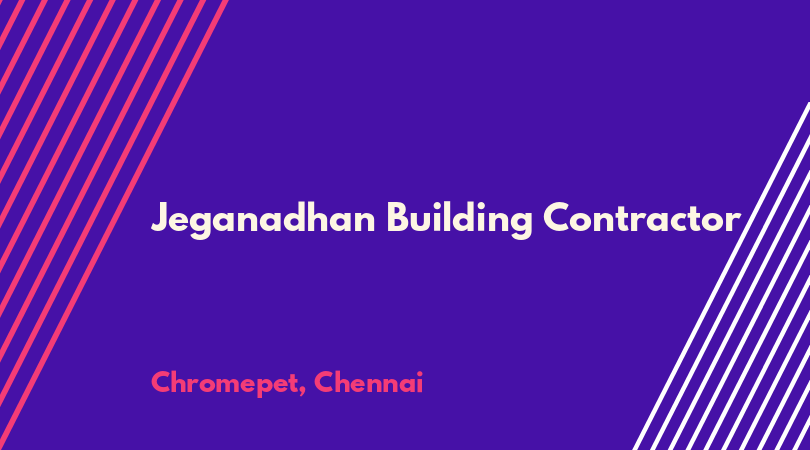 Jeganadhan Building Contractor

Chromepet, Chennai